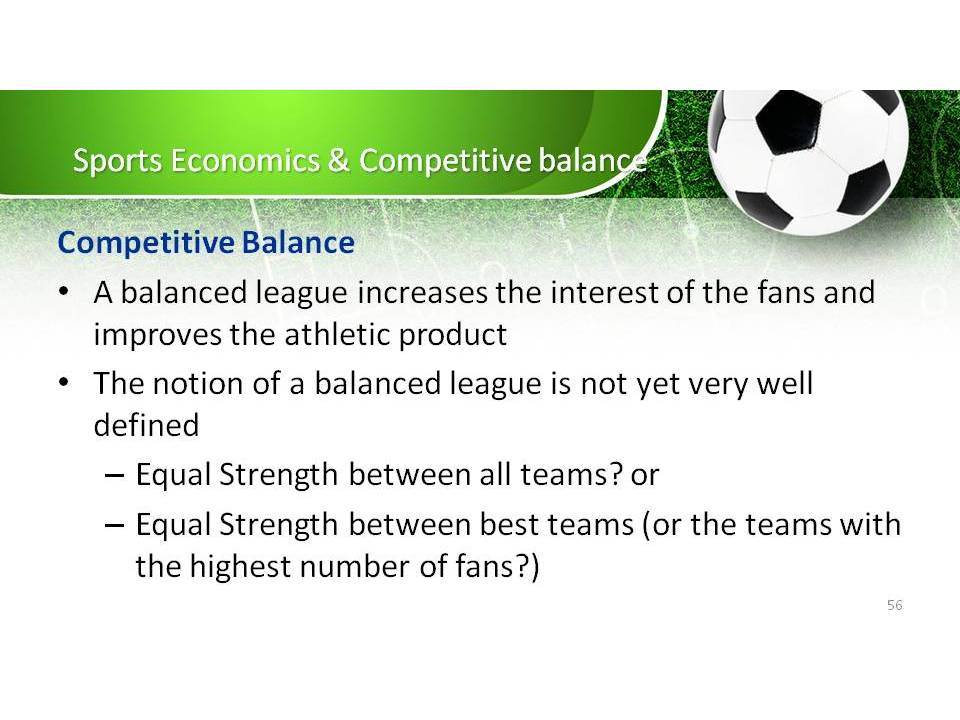 Sports Economics & Competitive balance

Competitive Balance

• A balanced league increases the interest of the fans and improves the athletic product

• The notion of a balanced league is not yet very well defined

– Equal Strength between all teams? or

– Equal Strength between best teams (or the teams with the highest number of fans?)

56